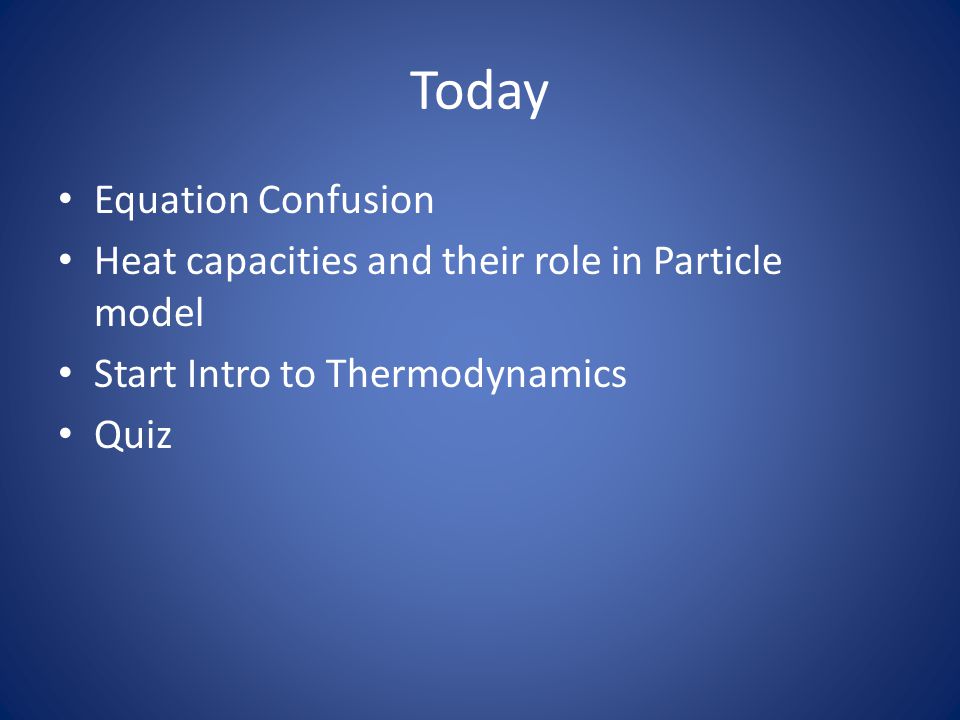 Today

• Equation Confusion
• Heat capacities and their role in Particle model
• Start Intro to Thermodynamics
• Quiz